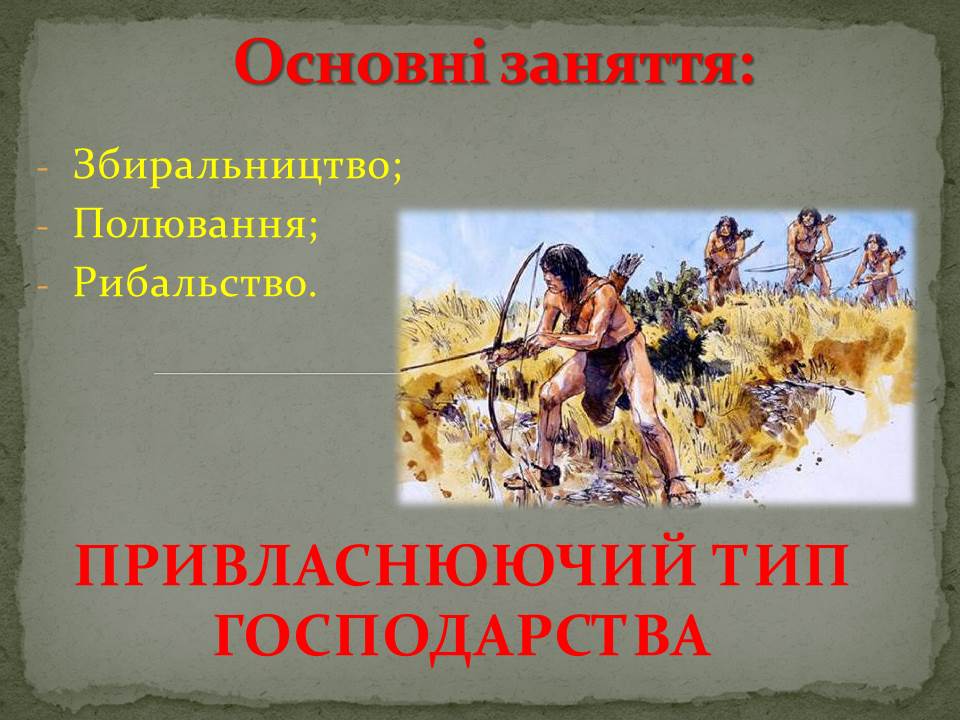 Основні заняття:

- Збиральництво;
- Полювання;
- Рибальство.

ПРИВЛАСНЮЮЧИЙ ТИП ГОСПОДАРСТВА